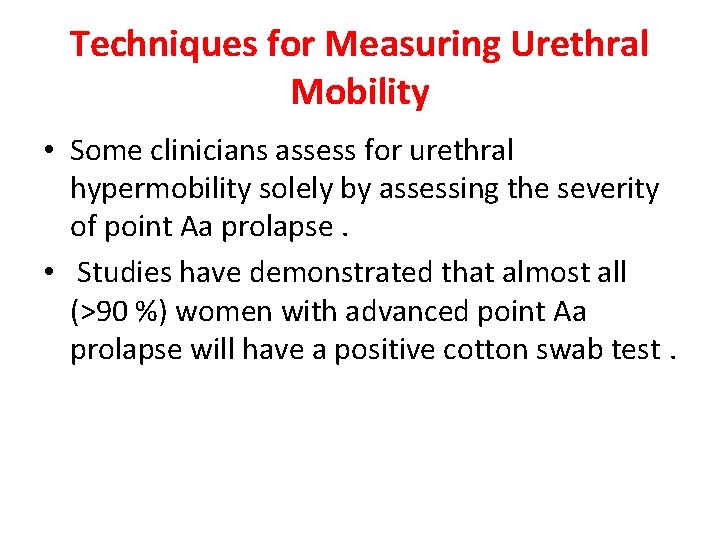 Techniques for Measuring Urethral Mobility

• Some clinicians assess for urethral hypermobility solely by assessing the severity of point Aa prolapse .

• Studies have demonstrated that almost all (>90 %) women with advanced point Aa prolapse will have a positive cotton swab test .